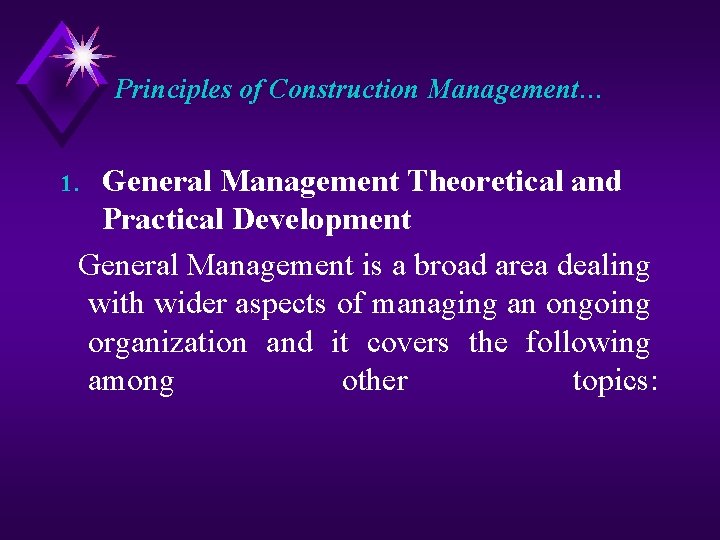 Principles of Construction Management…

1. General Management Theoretical and Practical Development

General Management is a broad area dealing with wider aspects of managing an ongoing organization and it covers the following among other topics: